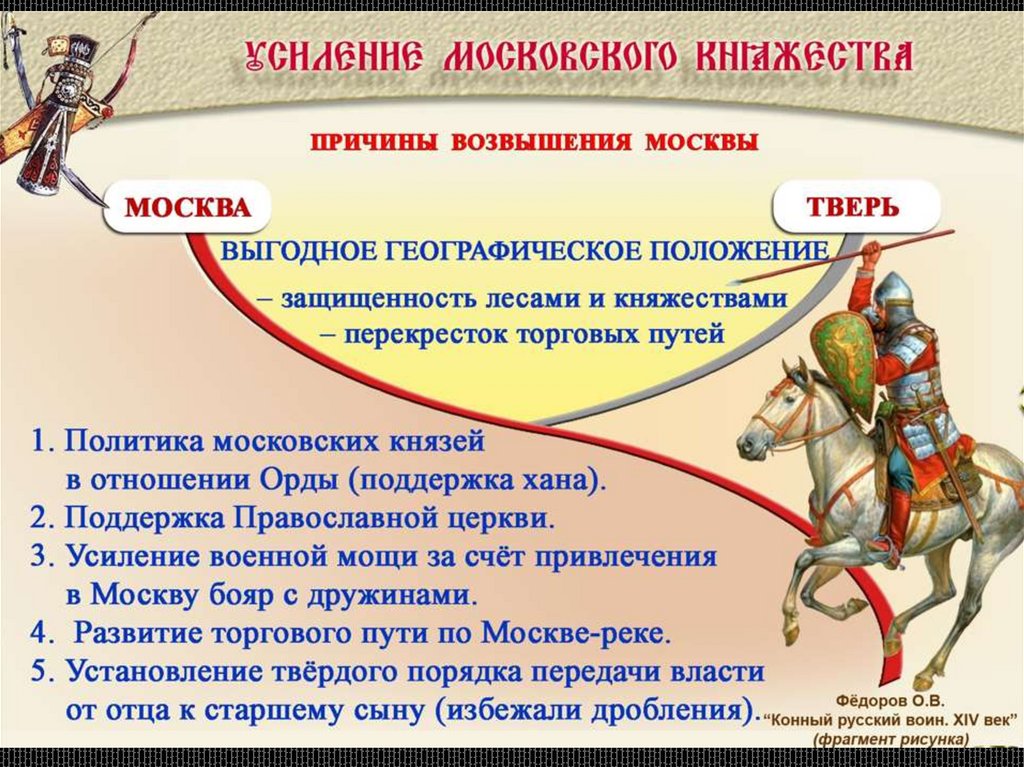 УСИЛЕНИЕ МОСКОВСКОГО КНЯЖЕСТВА

ПРИЧИНЫ ВОЗВЫШЕНИЯ МОСКВЫ

МОСКВА

ТВЕРЬ

ВЫГОДНОЕ ГЕОГРАФИЧЕСКОЕ ПОЛОЖЕНИЕ
– защищенность лесами и княжествами
– перекресток торговых путей

1. Политика московских князей в отношении Орды (поддержка хана).
2. Поддержка Православной церкви.
3. Усиление военной мощи за счёт привлечения в Москву бояр с дружинами.
4. Развитие торгового пути по Москве-реке.
5. Установление твёрдого порядка передачи власти от отца к старшему сыну (избежали дробления).

Фёдоров О.В.
"Конный русский воин. XIV век"
(фрагмент рисунка)